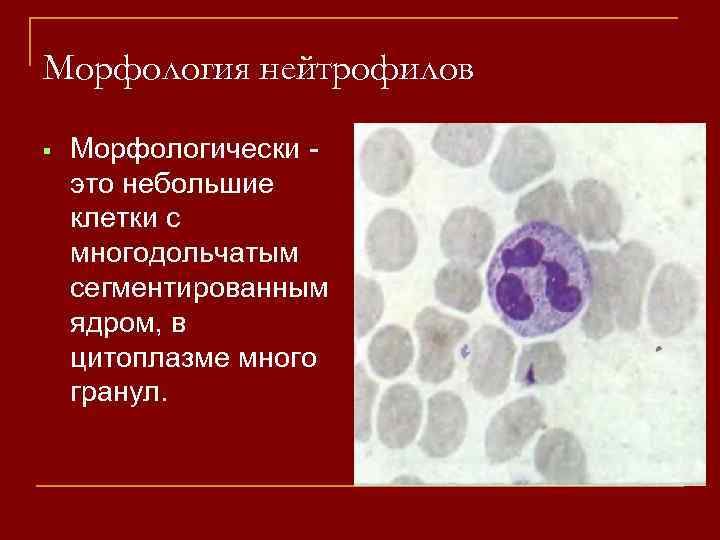 Морфология нейтрофилов

Морфологически - это небольшие клетки с многодольчатым сегментированным ядром, в цитоплазме много гранул.